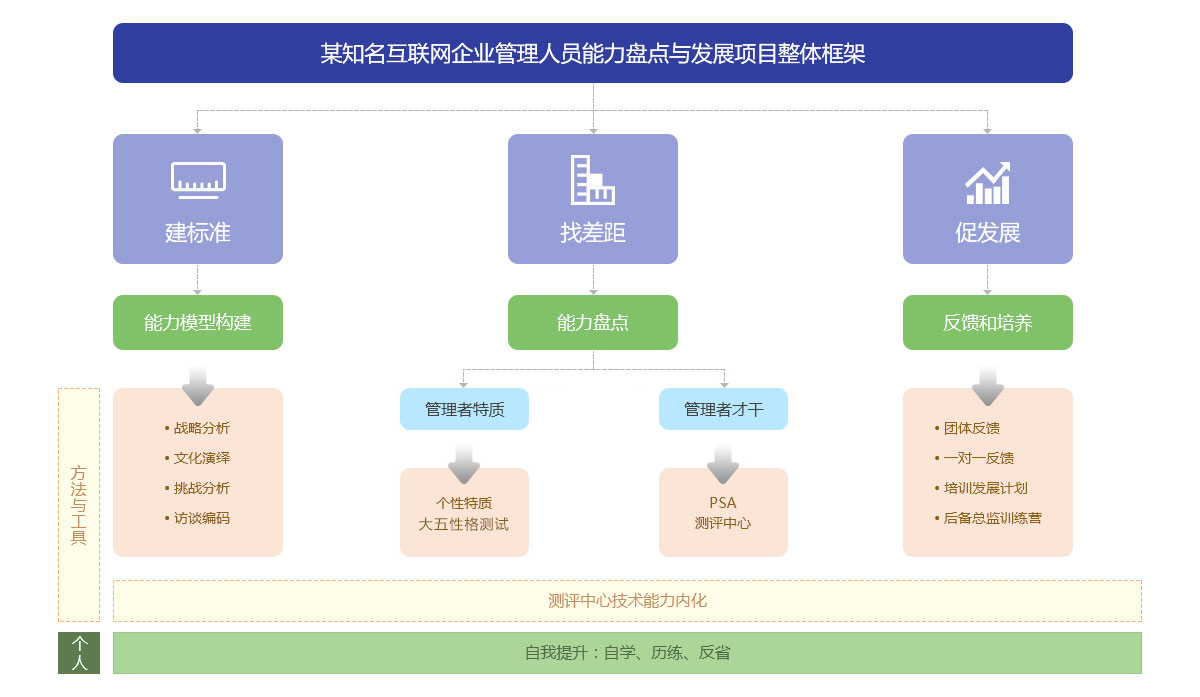 某知名互联网企业管理人员能力盘点与发展项目整体框架

建标准

找差距

促发展

能力模型构建

能力盘点

反馈和培养

方法与工具

• 战略分析
• 文化演绎
• 挑战分析
• 访谈编码

管理者特质

管理者才干

个性特质
大五性格测试

PSA
测评中心

• 团体反馈
• 一对一反馈
• 培训发展计划
• 后备总监训练营

测评中心技术能力内化

个人

自我提升：自学、历练、反省